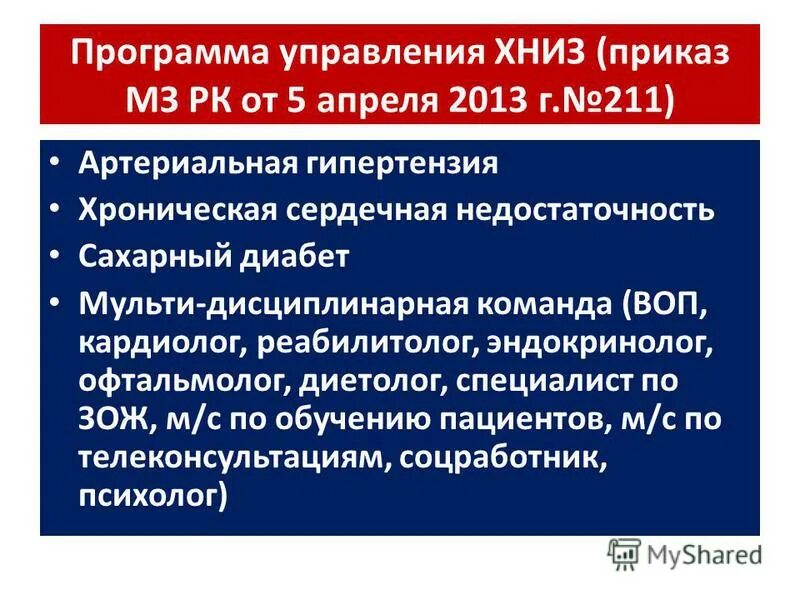 Программа управления ХНИЗ (приказ МЗ РК от 5 апреля 2013 г.№211)

• Артериальная гипертензия
• Хроническая сердечная недостаточность
• Сахарный диабет
• Мульти-дисциплинарная команда (ВОП, кардиолог, реабилитолог, эндокринолог, офтальмолог, диетолог, специалист по ЗОЖ, м/с по обучению пациентов, м/с по телеконсультациям, соцработник, психолог)

MyShared